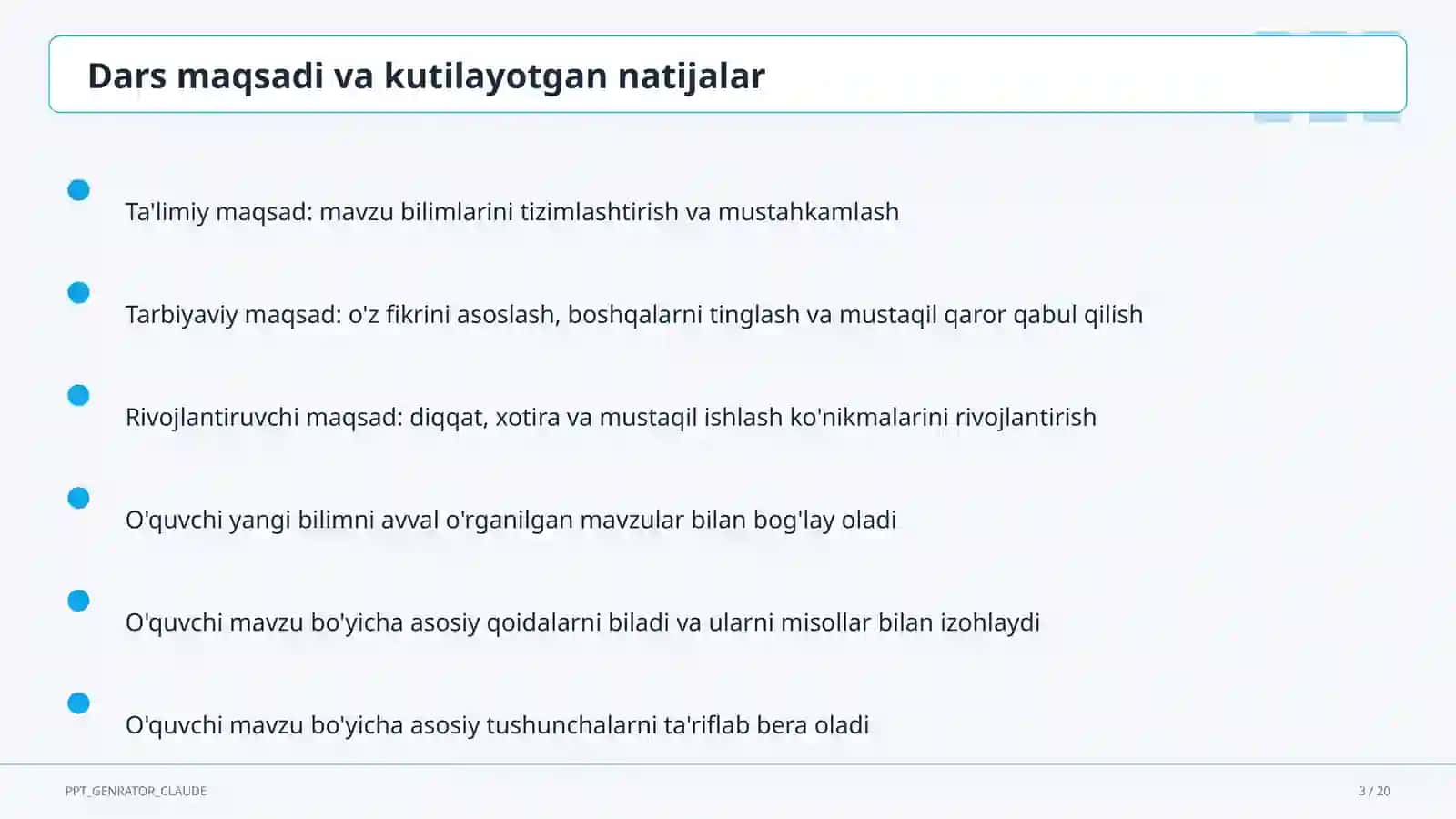 Dars maqsadi va kutilayotgan natijalar

Ta'limiy maqsad: mavzu bilimlarini tizimlashtirish va mustahkamlash

Tarbiyaviy maqsad: o'z fikrini asoslash, boshqalarni tinglash va mustaqil qaror qabul qilish

Rivojlantiruvchi maqsad: diqqat, xotira va mustaqil ishlash ko'nikmalarini rivojlantirish

O'quvchi yangi bilimni avval o'rganilgan mavzular bilan bog'lay oladi

O'quvchi mavzu bo'yicha asosiy qoidalarni biladi va ularni misollar bilan izohlaydi

O'quvchi mavzu bo'yicha asosiy tushunchalarni ta'riflab bera oladi

PPT_GENRATOR_CLAUDE

3 / 20